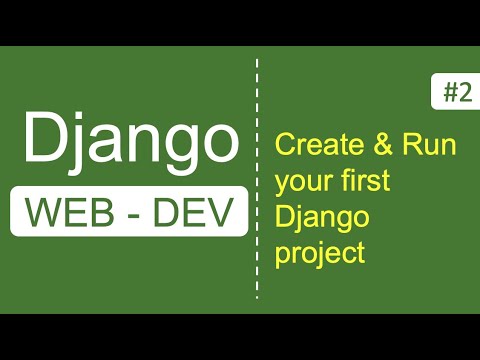 Django

WEB - DEV

#2

Create & Run your first Django project